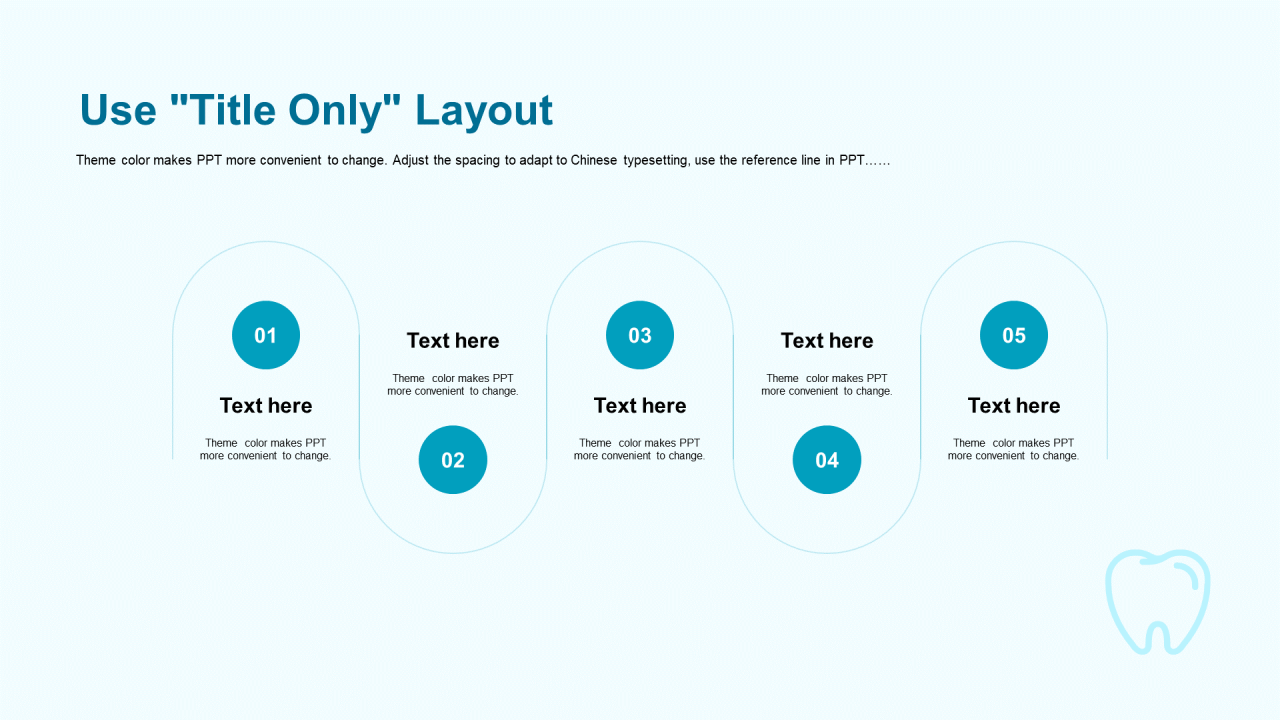 Use "Title Only" Layout

Theme color makes PPT more convenient to change. Adjust the spacing to adapt to Chinese typesetting, use the reference line in PPT……

01

Text here

Theme color makes PPT more convenient to change.

Text here

Theme color makes PPT more convenient to change.

02

03

Text here

Theme color makes PPT more convenient to change.

Text here

Theme color makes PPT more convenient to change.

04

05

Text here

Theme color makes PPT more convenient to change.